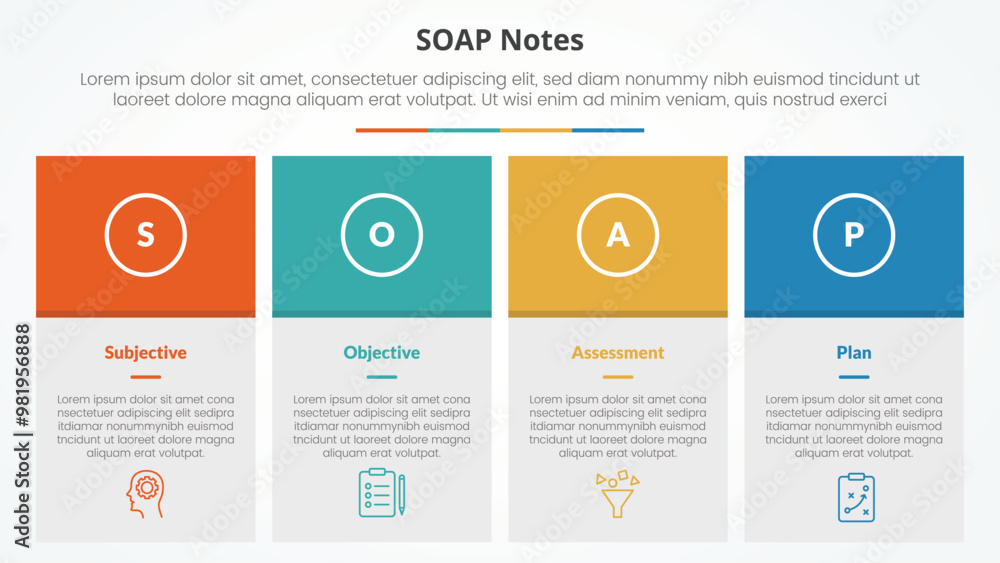 SOAP Notes

Lorem ipsum dolor sit amet, consectetuer adipiscing elit, sed diam nonummy nibh euismod tincidunt ut laoreet dolore magna aliquam erat volutpat. Ut wisi enim ad minim veniam, quis nostrud exerci

S

Subjective

Lorem ipsum dolor sit amet cona nsectetuer adipiscing elit sedipra itdiamar nonummynibh euismod tncidunt ut laoreet dolore magna aliquam erat volutpat.

O

Objective

Lorem ipsum dolor sit amet cona nsectetuer adipiscing elit sedipra itdiamar nonummynibh euismod tncidunt ut laoreet dolore magna aliquam erat volutpat.

A

Assessment

Lorem ipsum dolor sit amet cona nsectetuer adipiscing elit sedipra itdiamar nonummynibh euismod tncidunt ut laoreet dolore magna aliquam erat volutpat.

P

Plan

Lorem ipsum dolor sit amet cona nsectetuer adipiscing elit sedipra itdiamar nonummynibh euismod tncidunt ut laoreet dolore magna aliquam erat volutpat.

Adobe Stock | #981956888